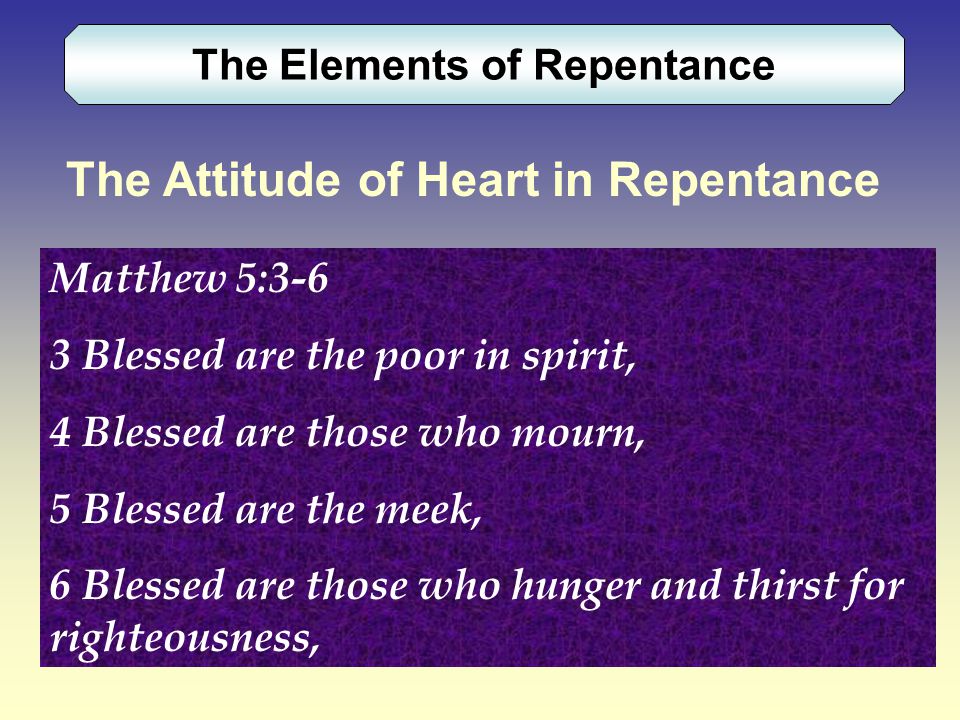 The Elements of Repentance

The Attitude of Heart in Repentance

Matthew 5:3-6

3 Blessed are the poor in spirit,

4 Blessed are those who mourn,

5 Blessed are the meek,

6 Blessed are those who hunger and thirst for righteousness,